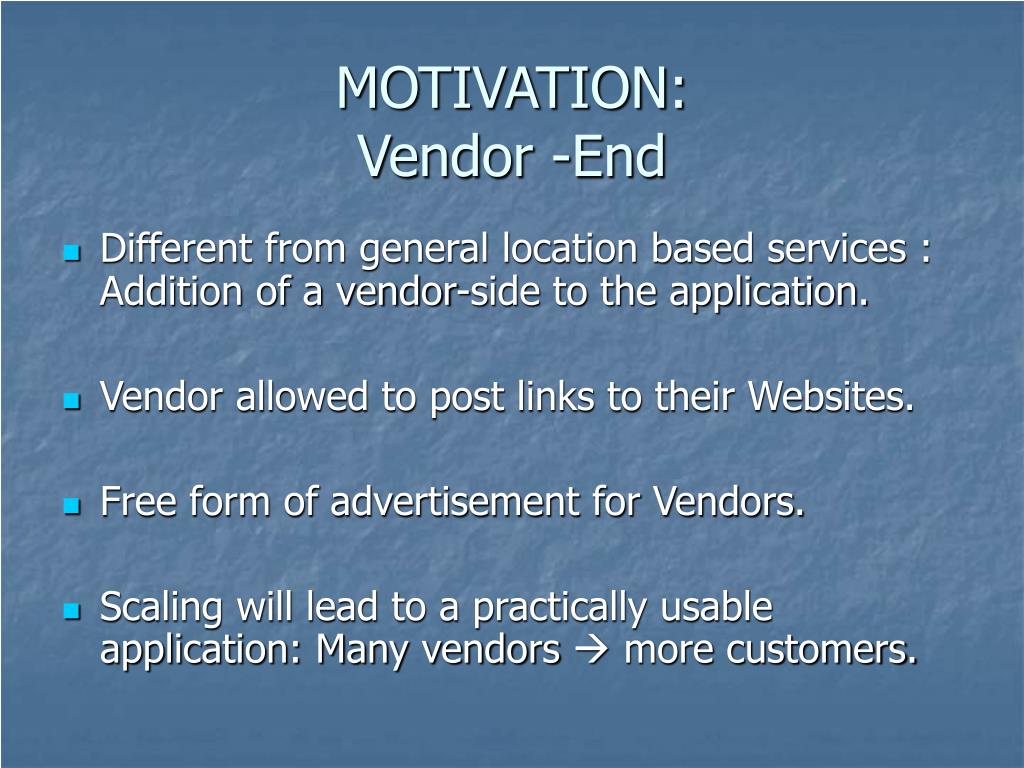 MOTIVATION:
Vendor -End

- Different from general location based services : Addition of a vendor-side to the application.

- Vendor allowed to post links to their Websites.

- Free form of advertisement for Vendors.

- Scaling will lead to a practically usable application: Many vendors → more customers.